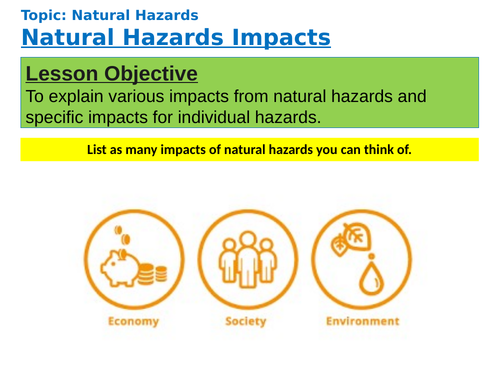 Topic: Natural Hazards
Natural Hazards Impacts

Lesson Objective
To explain various impacts from natural hazards and specific impacts for individual hazards.

List as many impacts of natural hazards you can think of.

Economy
Society
Environment